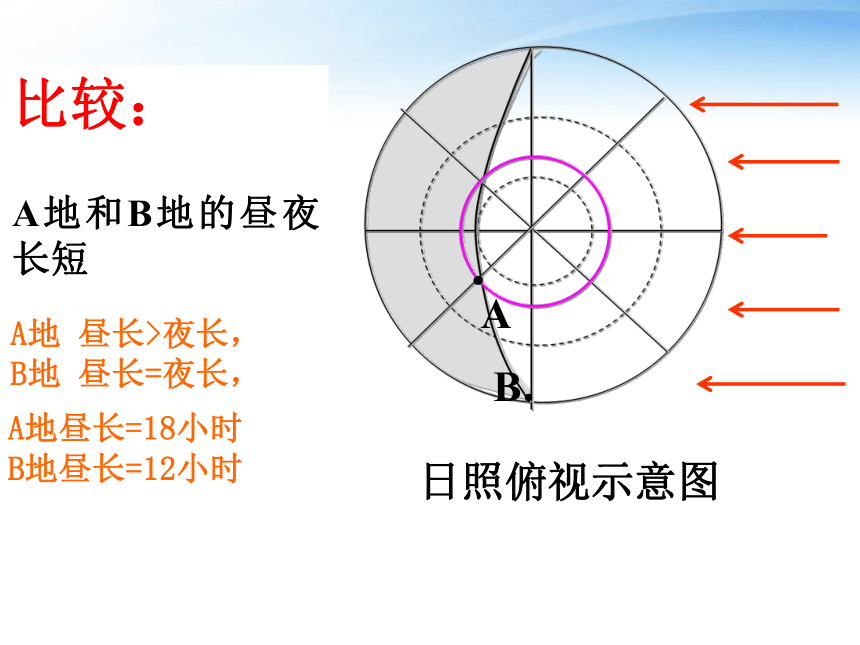 比较：

A地和B地的昼夜长短

A地 昼长>夜长，
B地 昼长=夜长，

A地昼长=18小时
B地昼长=12小时

A

B.

日照俯视示意图